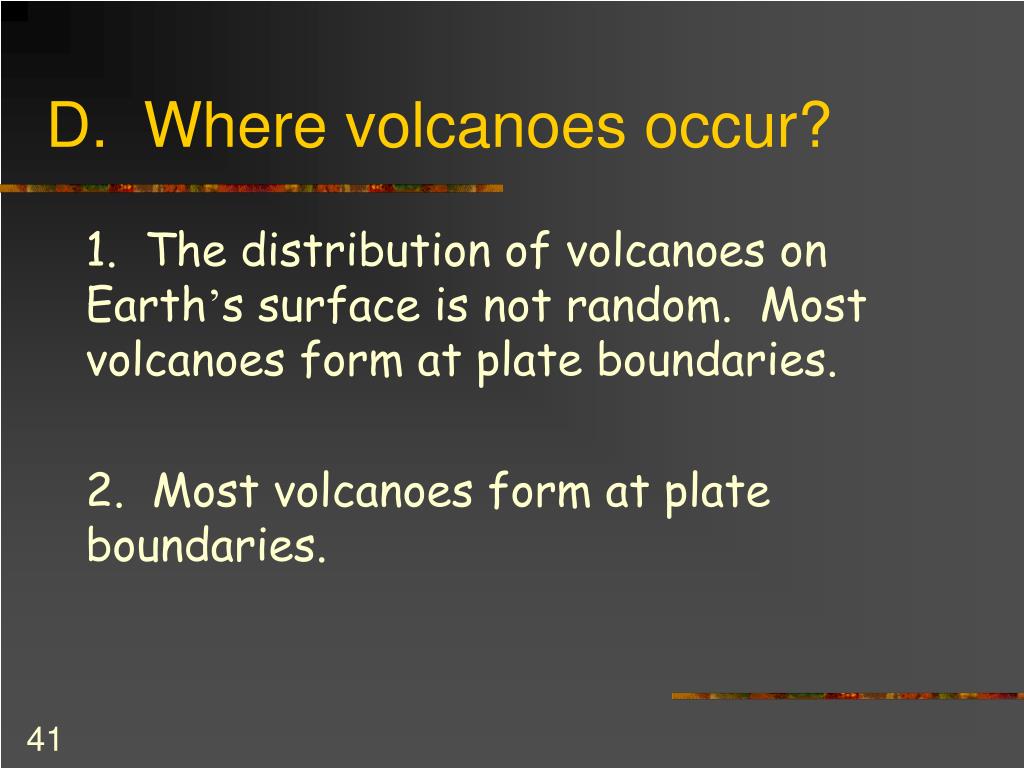 D. Where volcanoes occur?

1. The distribution of volcanoes on Earth’s surface is not random. Most volcanoes form at plate boundaries.

2. Most volcanoes form at plate boundaries.

41